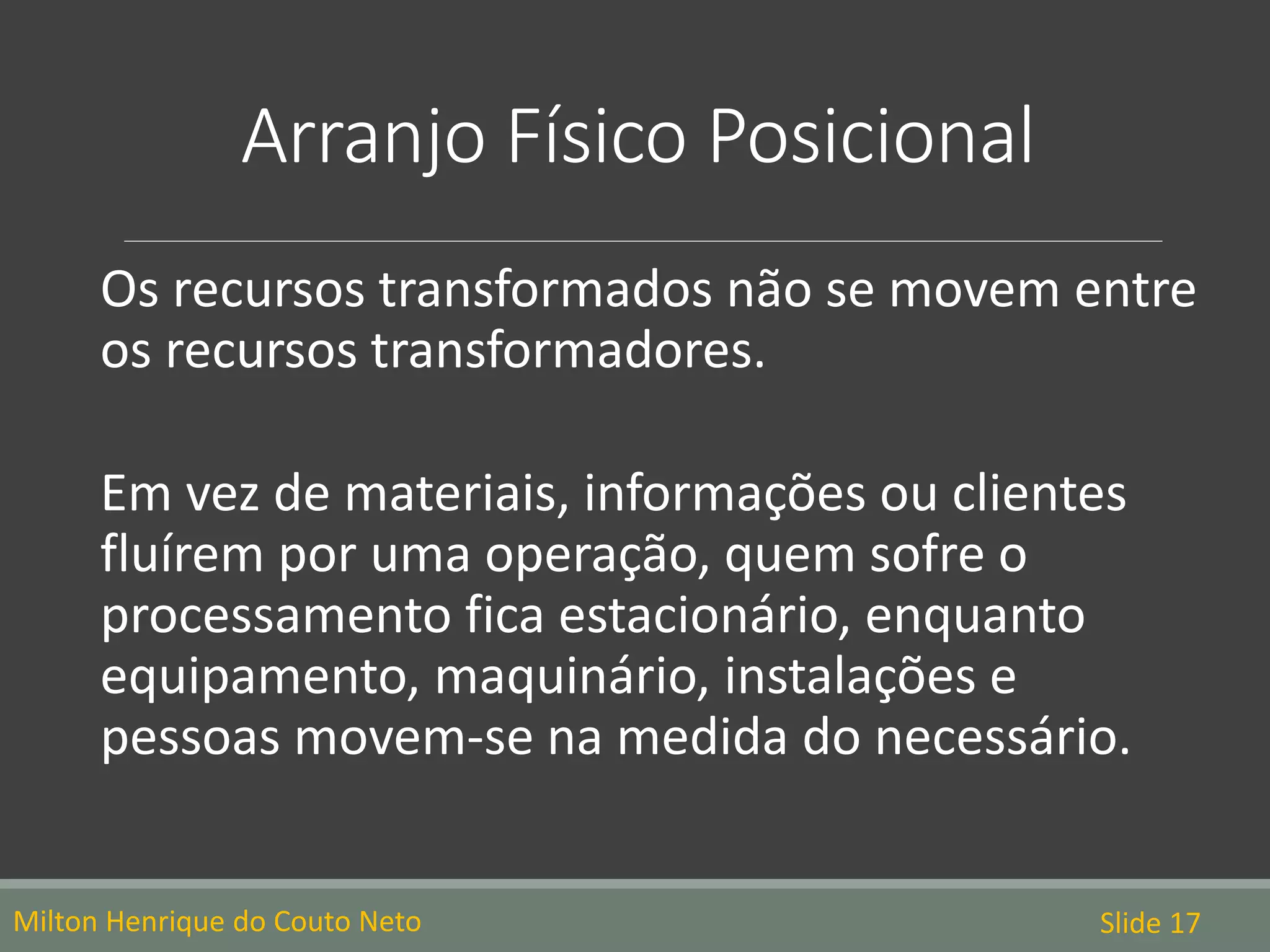 Arranjo Físico Posicional

Os recursos transformados não se movem entre os recursos transformadores.

Em vez de materiais, informações ou clientes fluírem por uma operação, quem sofre o processamento fica estacionário, enquanto equipamento, maquinário, instalações e pessoas movem-se na medida do necessário.

Milton Henrique do Couto Neto

Slide 17